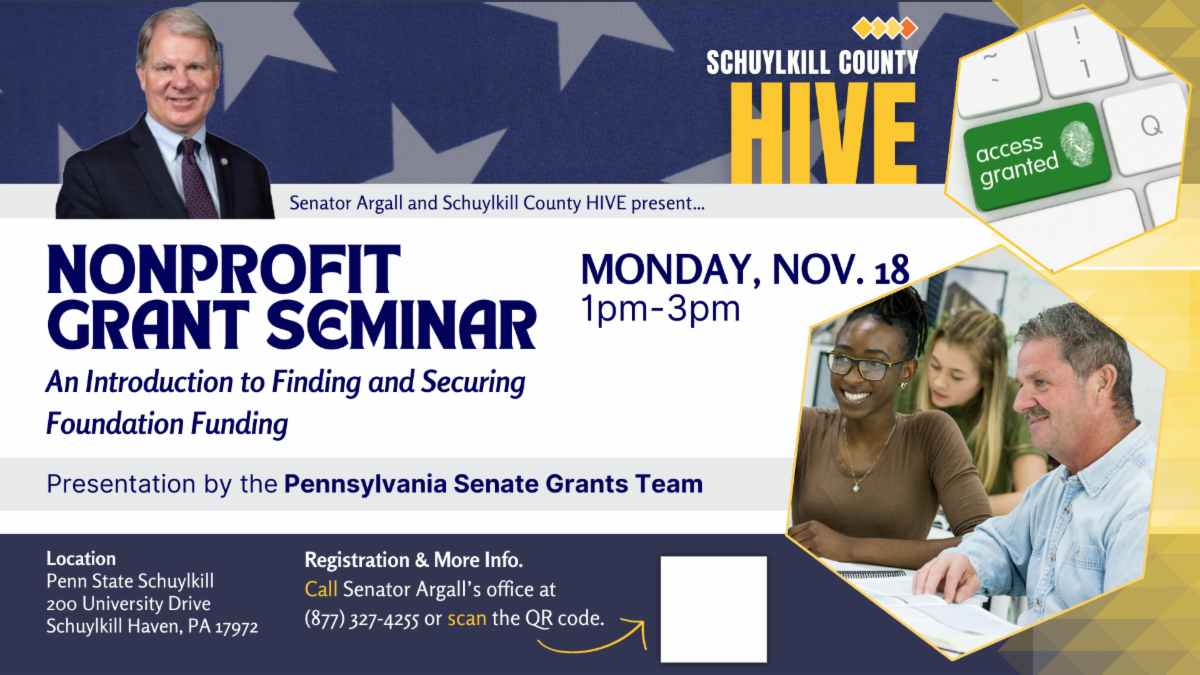 SCHUYLKILL COUNTY
HIVE

access granted

Senator Argall and Schuylkill County HIVE present...

NONPROFIT GRANT SEMINAR

An Introduction to Finding and Securing Foundation Funding

MONDAY, NOV. 18
1pm-3pm

Presentation by the Pennsylvania Senate Grants Team

Location
Penn State Schuylkill
200 University Drive
Schuylkill Haven, PA 17972

Registration & More Info.
Call Senator Argall's office at (877) 327-4255 or scan the QR code.